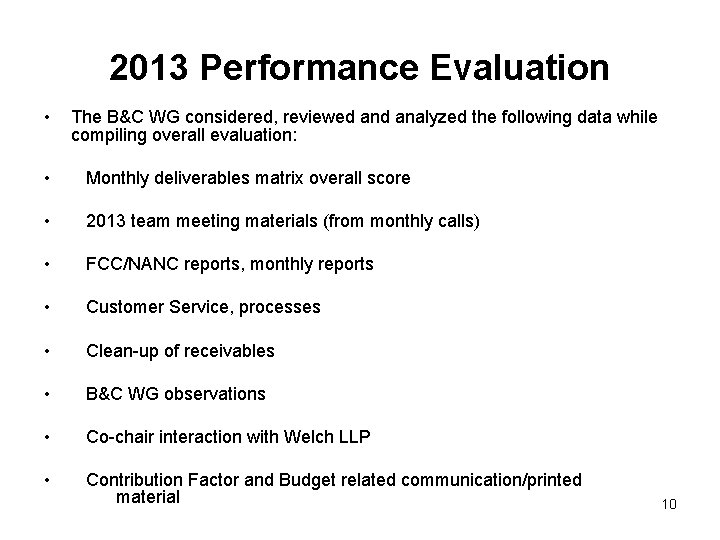 2013 Performance Evaluation

• The B&C WG considered, reviewed and analyzed the following data while compiling overall evaluation:

• Monthly deliverables matrix overall score

• 2013 team meeting materials (from monthly calls)

• FCC/NANC reports, monthly reports

• Customer Service, processes

• Clean-up of receivables

• B&C WG observations

• Co-chair interaction with Welch LLP

• Contribution Factor and Budget related communication/printed material

10